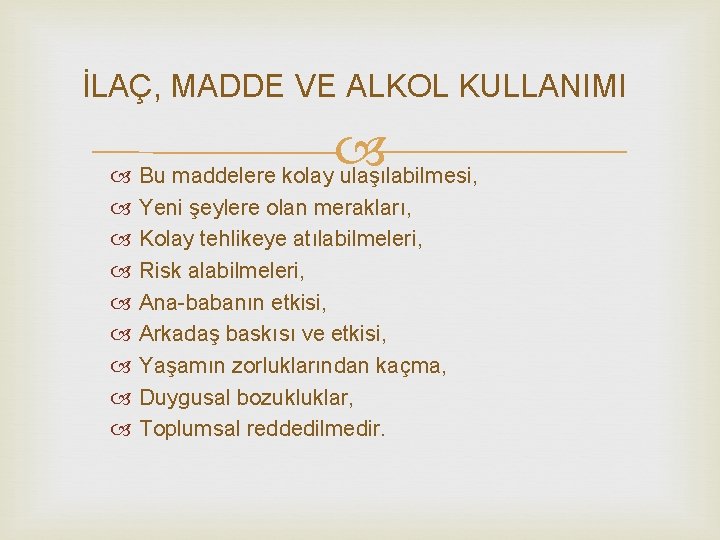 İLAÇ, MADDE VE ALKOL KULLANIMI

Bu maddelere kolay ulaşılabilmesi,
Yeni şeylere olan merakları,
Kolay tehlikeye atılabilmeleri,
Risk alabilmeleri,
Ana-babanın etkisi,
Arkadaş baskısı ve etkisi,
Yaşamın zorluklarından kaçma,
Duygusal bozukluklar,
Toplumsal reddedilmedir.